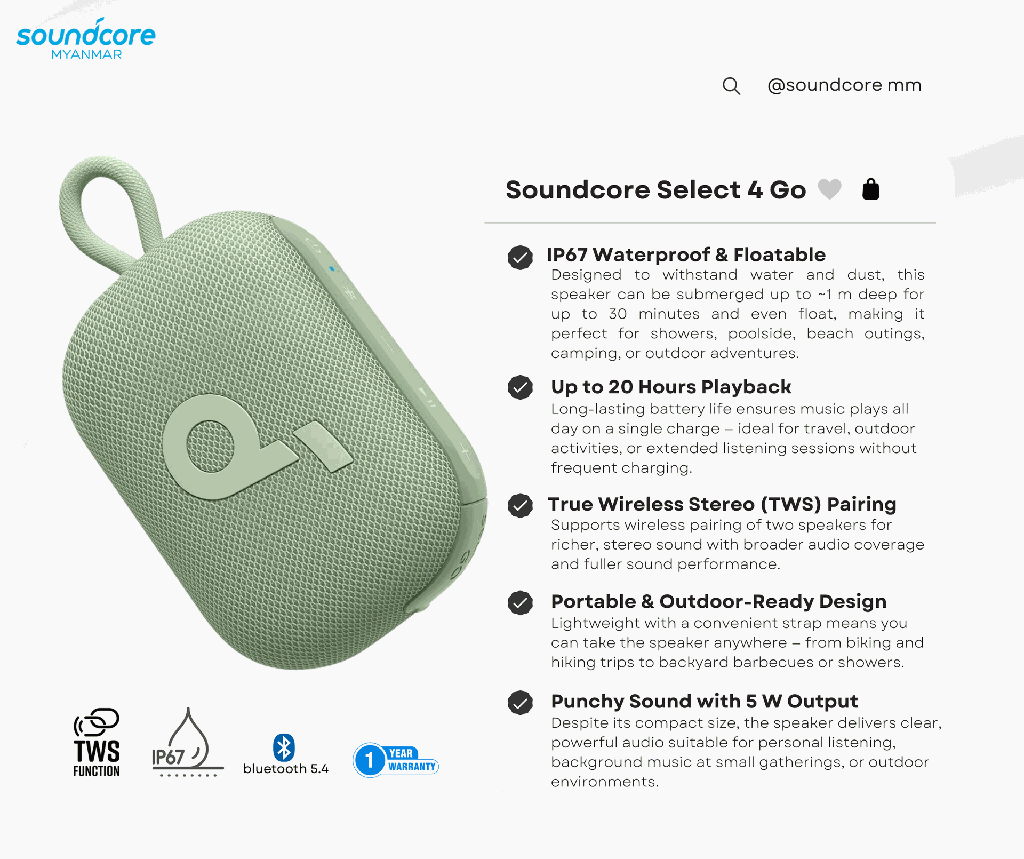 soundcore
MYANMAR

@soundcore mm

Soundcore Select 4 Go

IP67 Waterproof & Floatable
Designed to withstand water and dust, this speaker can be submerged up to ~1 m deep for up to 30 minutes and even float, making it perfect for showers, poolside, beach outings, camping, or outdoor adventures.

Up to 20 Hours Playback
Long-lasting battery life ensures music plays all day on a single charge – ideal for travel, outdoor activities, or extended listening sessions without frequent charging.

True Wireless Stereo (TWS) Pairing
Supports wireless pairing of two speakers for richer, stereo sound with broader audio coverage and fuller sound performance.

Portable & Outdoor-Ready Design
Lightweight with a convenient strap means you can take the speaker anywhere – from biking and hiking trips to backyard barbecues or showers.

Punchy Sound with 5 W Output
Despite its compact size, the speaker delivers clear, powerful audio suitable for personal listening, background music at small gatherings, or outdoor environments.

TWS FUNCTION

IP67

bluetooth 5.4

1 YEAR WARRANTY